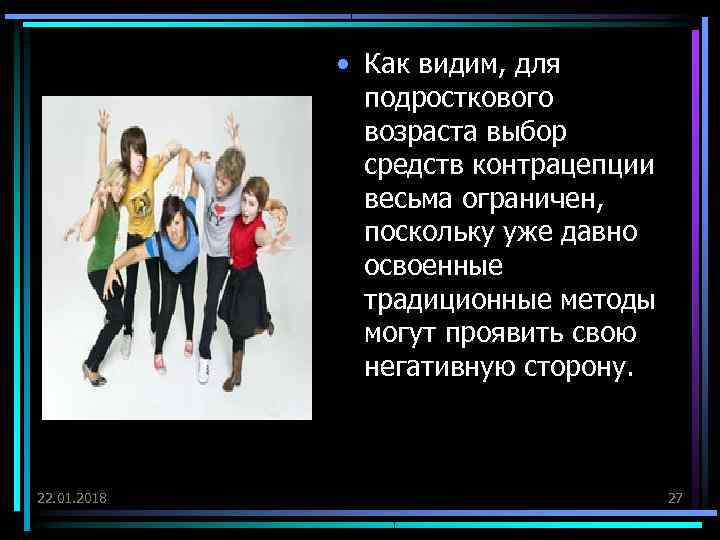 • Как видим, для подросткового возраста выбор средств контрацепции весьма ограничен, поскольку уже давно освоенные традиционные методы могут проявить свою негативную сторону.

22.01.2018

27